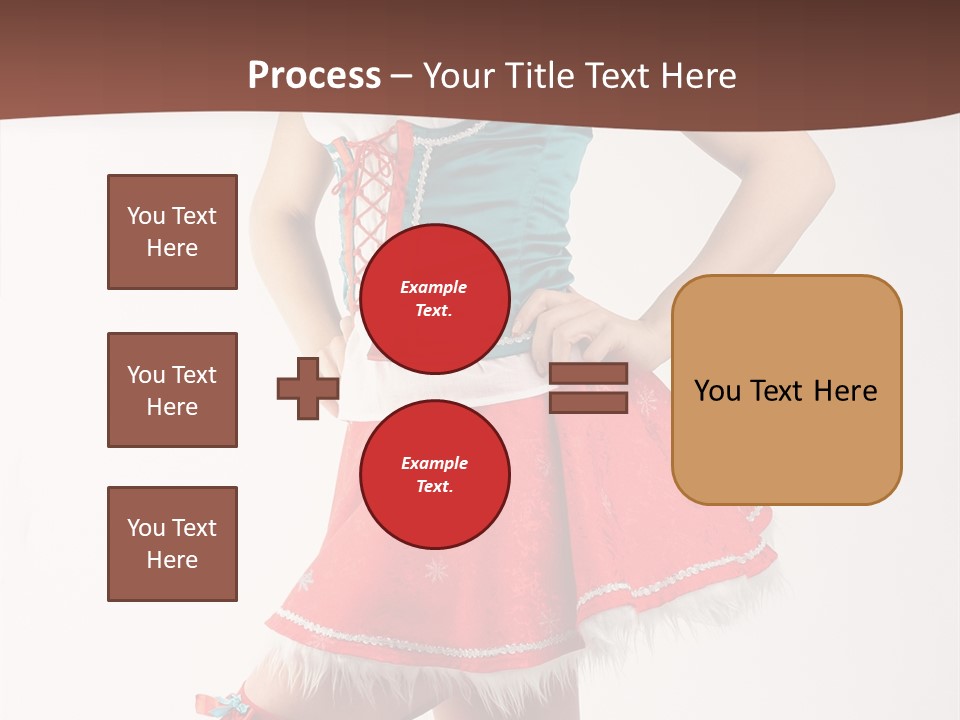 Process – Your Title Text Here

You Text Here

You Text Here

You Text Here

Example Text.

Example Text.

You Text Here